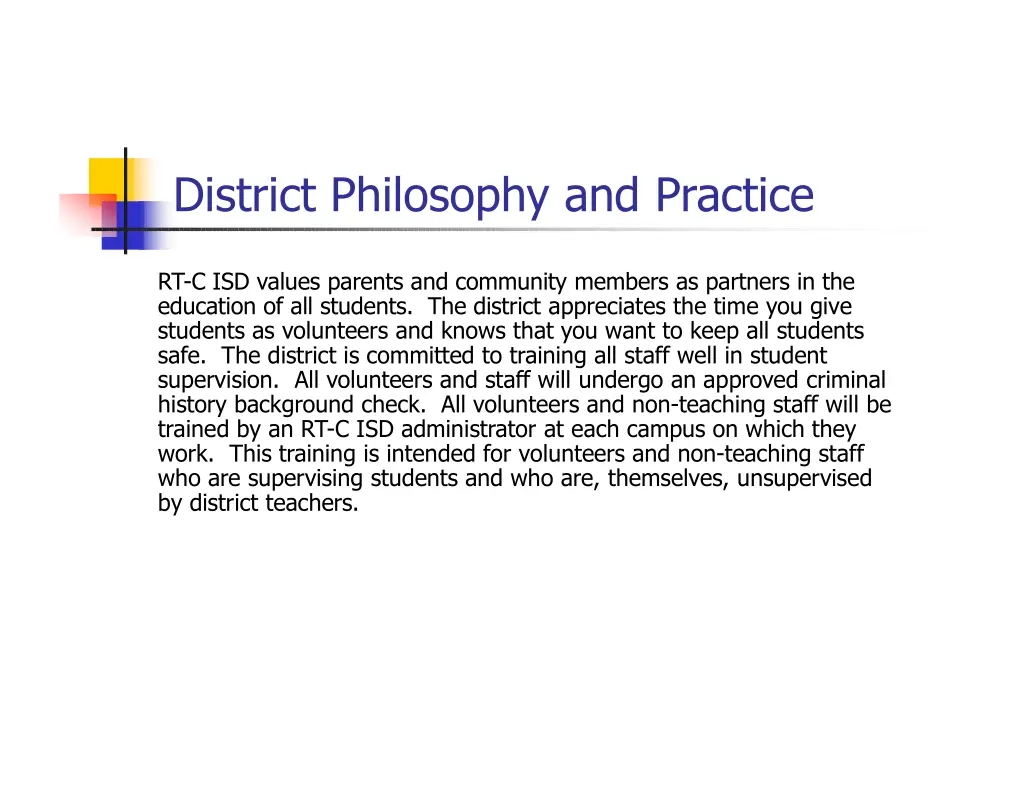 District Philosophy and Practice

RT-C ISD values parents and community members as partners in the education of all students. The district appreciates the time you give students as volunteers and knows that you want to keep all students safe. The district is committed to training all staff well in student supervision. All volunteers and staff will undergo an approved criminal history background check. All volunteers and non-teaching staff will be trained by an RT-C ISD administrator at each campus on which they work. This training is intended for volunteers and non-teaching staff who are supervising students and who are, themselves, unsupervised by district teachers.